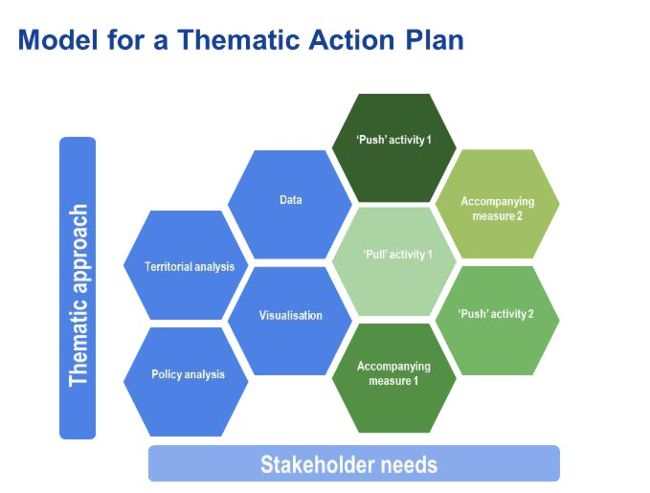 Model for a Thematic Action Plan

Thematic approach

Territorial analysis

Policy analysis

Data

Visualisation

'Push' activity 1

'Pull' activity 1

Accompanying measure 1

Accompanying measure 2

'Push' activity 2

Stakeholder needs